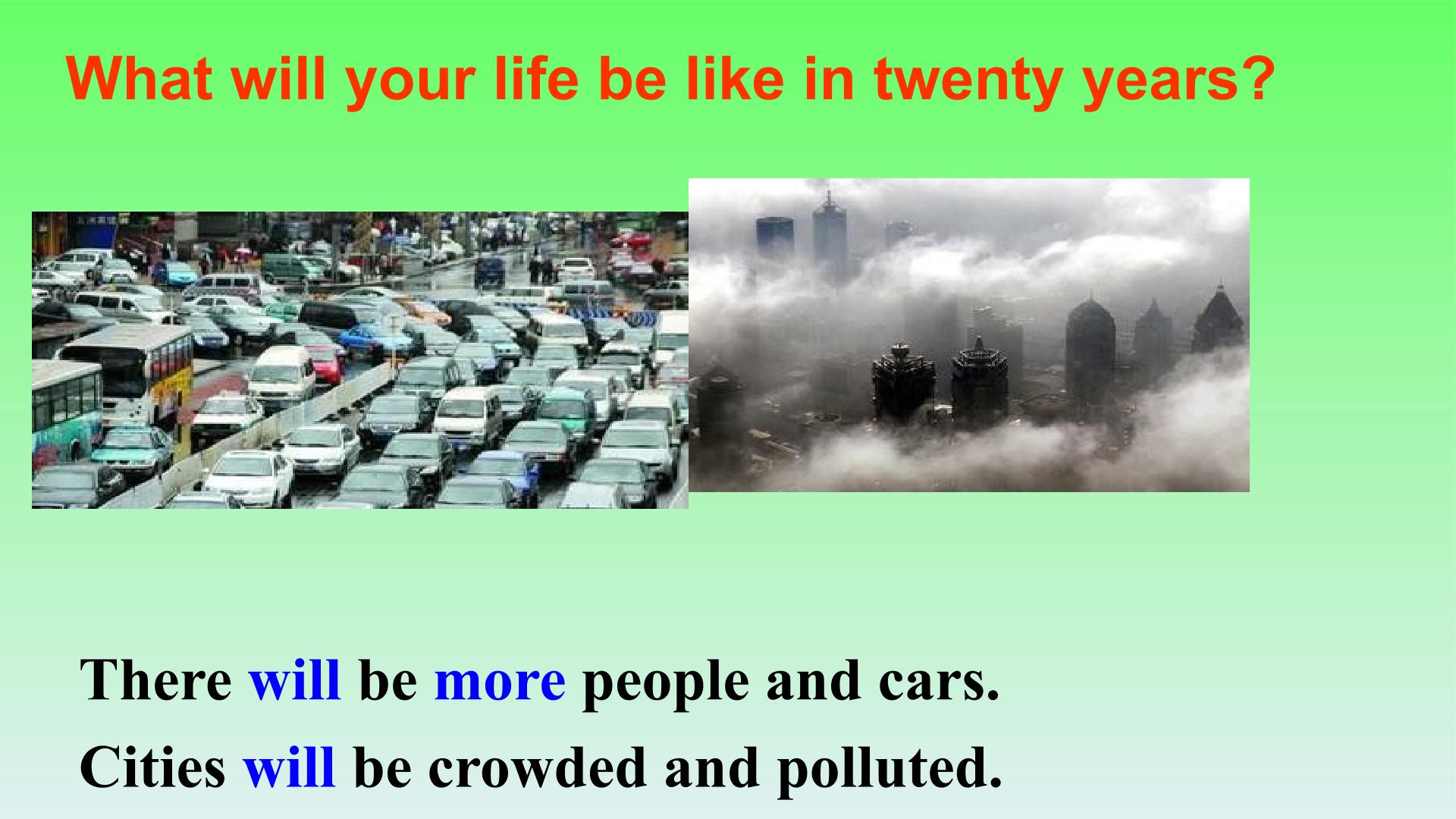 What will your life be like in twenty years?

There will be more people and cars.

Cities will be crowded and polluted.